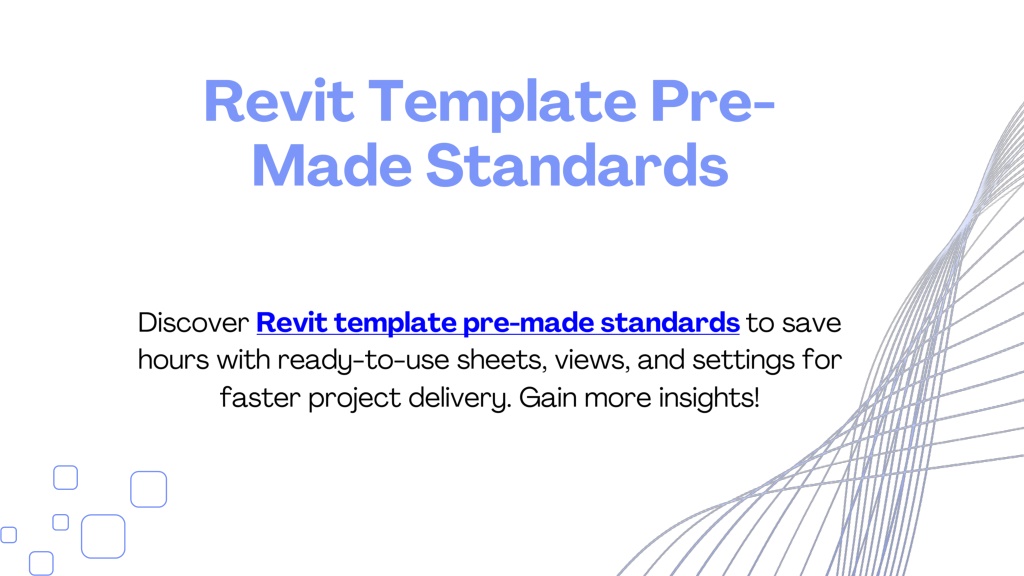 Revit Template Pre-Made Standards

Discover Revit template pre-made standards to save hours with ready-to-use sheets, views, and settings for faster project delivery. Gain more insights!